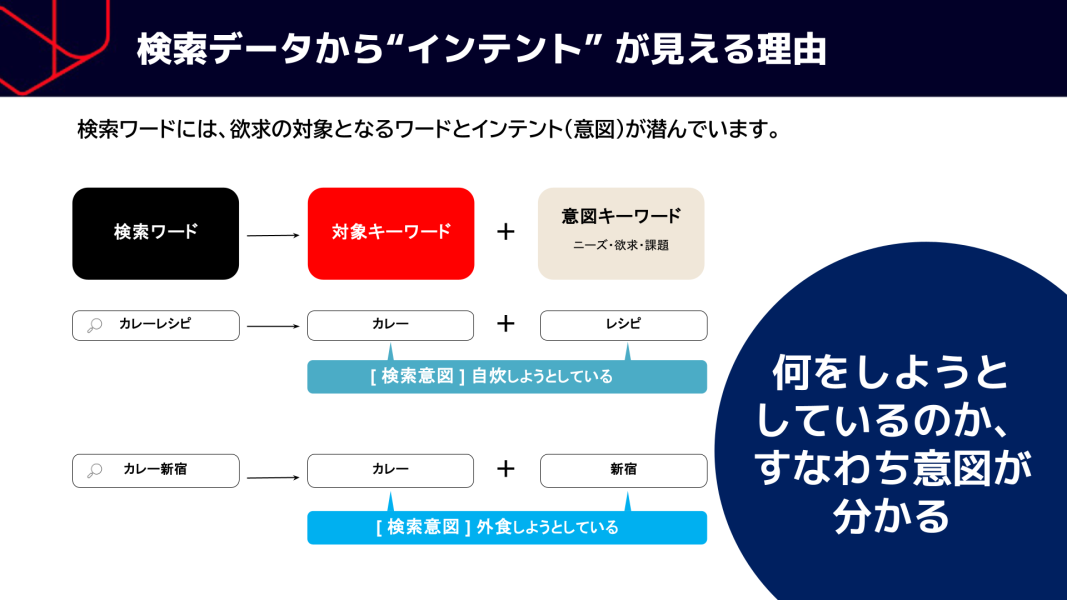 検索データから“インテント” が見える理由

検索ワードには、欲求の対象となるワードとインテント（意図）が潜んでいます。

検索ワード

対象キーワード

＋

意図キーワード
ニーズ・欲求・課題

カレーレシピ

カレー

＋

レシピ

[ 検索意図 ] 自炊しようとしている

カレー新宿

カレー

＋

新宿

[ 検索意図 ] 外食しようとしている

何をしようとしているのか、すなわち意図が分かる